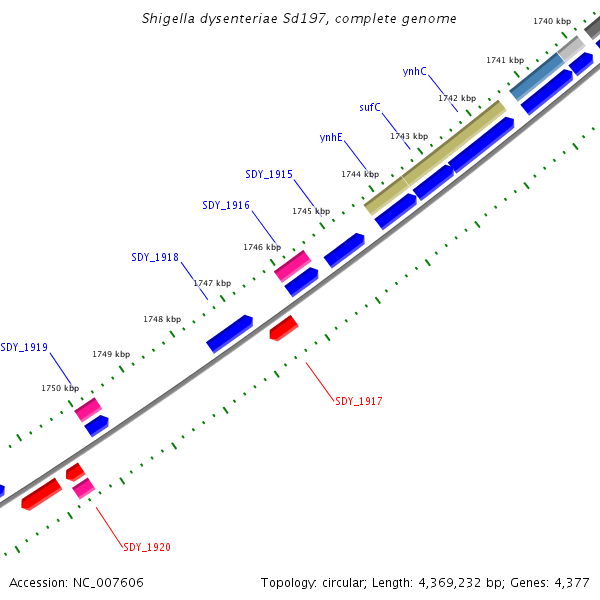 Shigella dysenteriae Sd197, complete genome

1740 kbp
1741 kbp
ynhC
1742 kbp
sufC
1743 kbp
ynhE
1744 kbp
SDY_1915
1745 kbp
SDY_1916
1746 kbp
SDY_1918
1747 kbp
1748 kbp
SDY_1919
1749 kbp
1750 kbp
SDY_1917
SDY_1920

Accession: NC_007606

Topology: circular; Length: 4,369,232 bp; Genes: 4,377